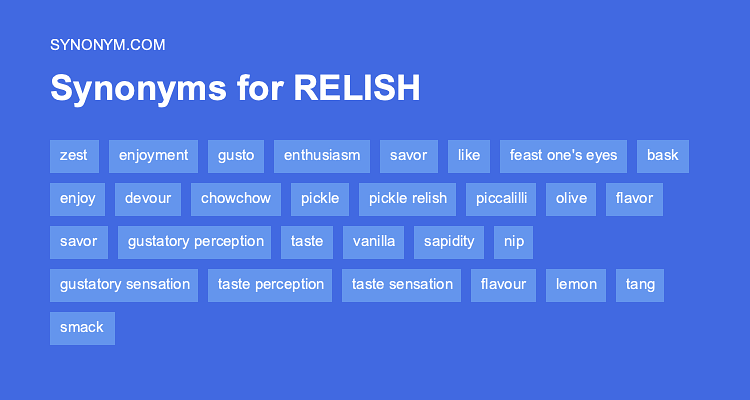 SYNONYM.COM

Synonyms for RELISH

zest enjoyment gusto enthusiasm savor like feast one's eyes bask

enjoy devour chowchow pickle pickle relish piccalilli olive flavor

savor gustatory perception taste vanilla sapidity nip

gustatory sensation taste perception taste sensation flavour lemon tang

smack